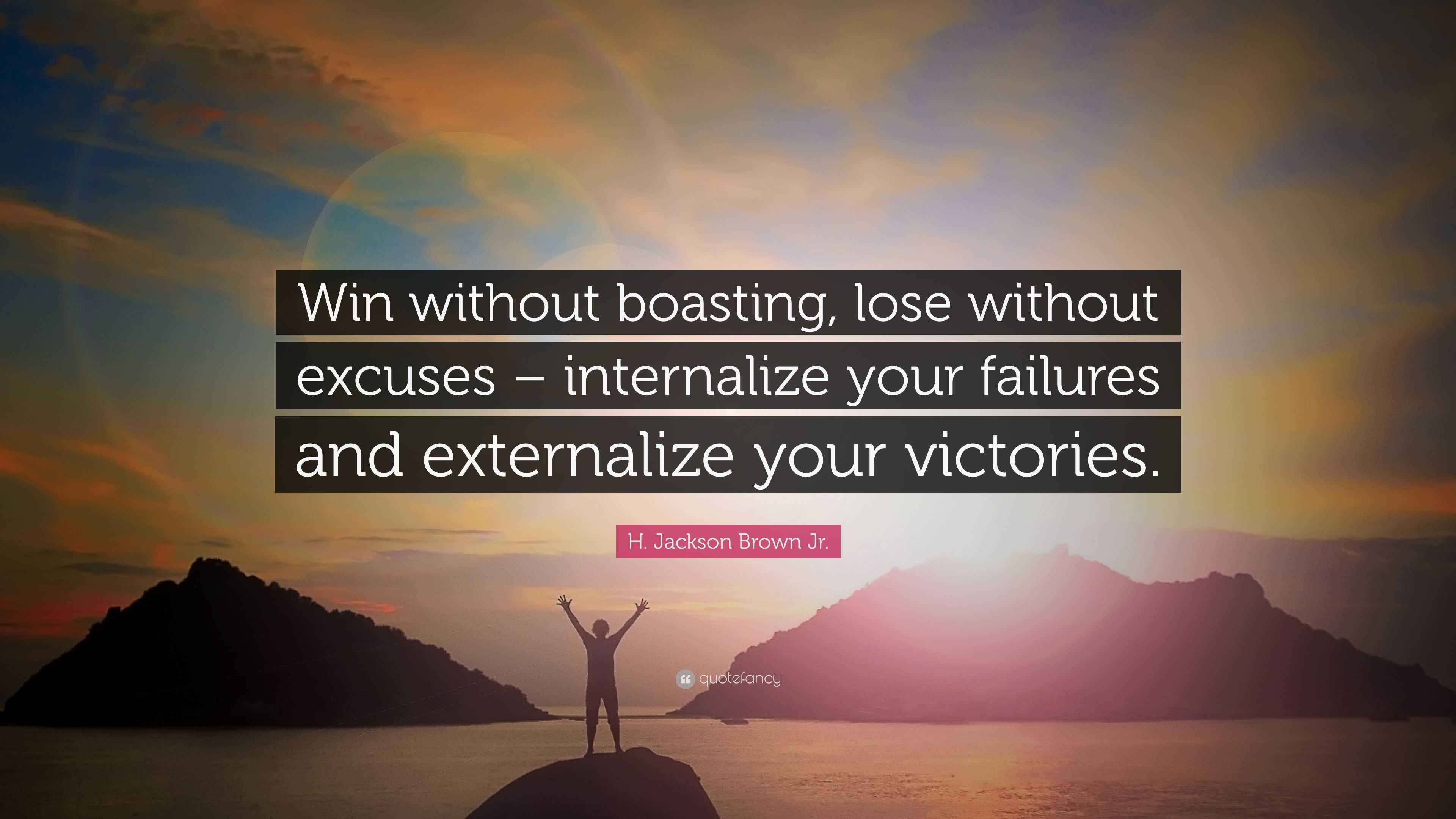 Win without boasting, lose without excuses – internalize your failures and externalize your victories.

H. Jackson Brown Jr.

quotefancy